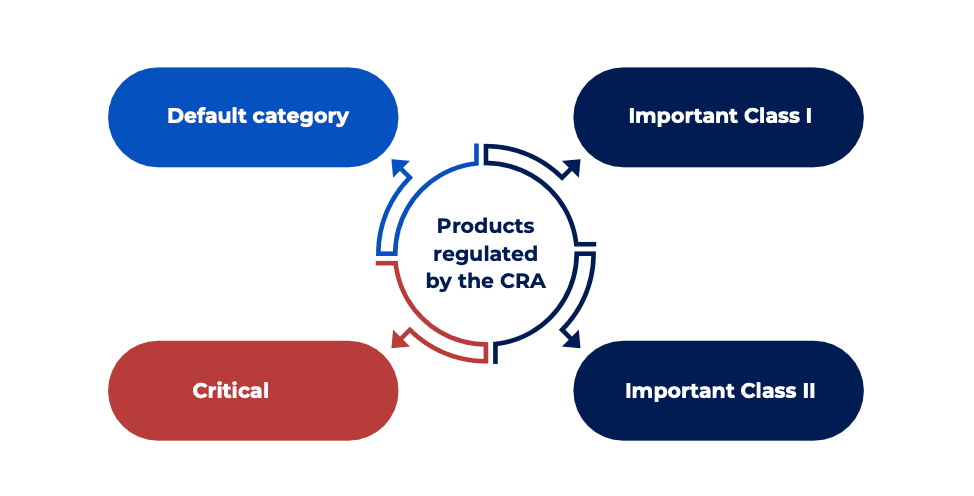 Default category

Important Class I

Products regulated by the CRA

Critical

Important Class II